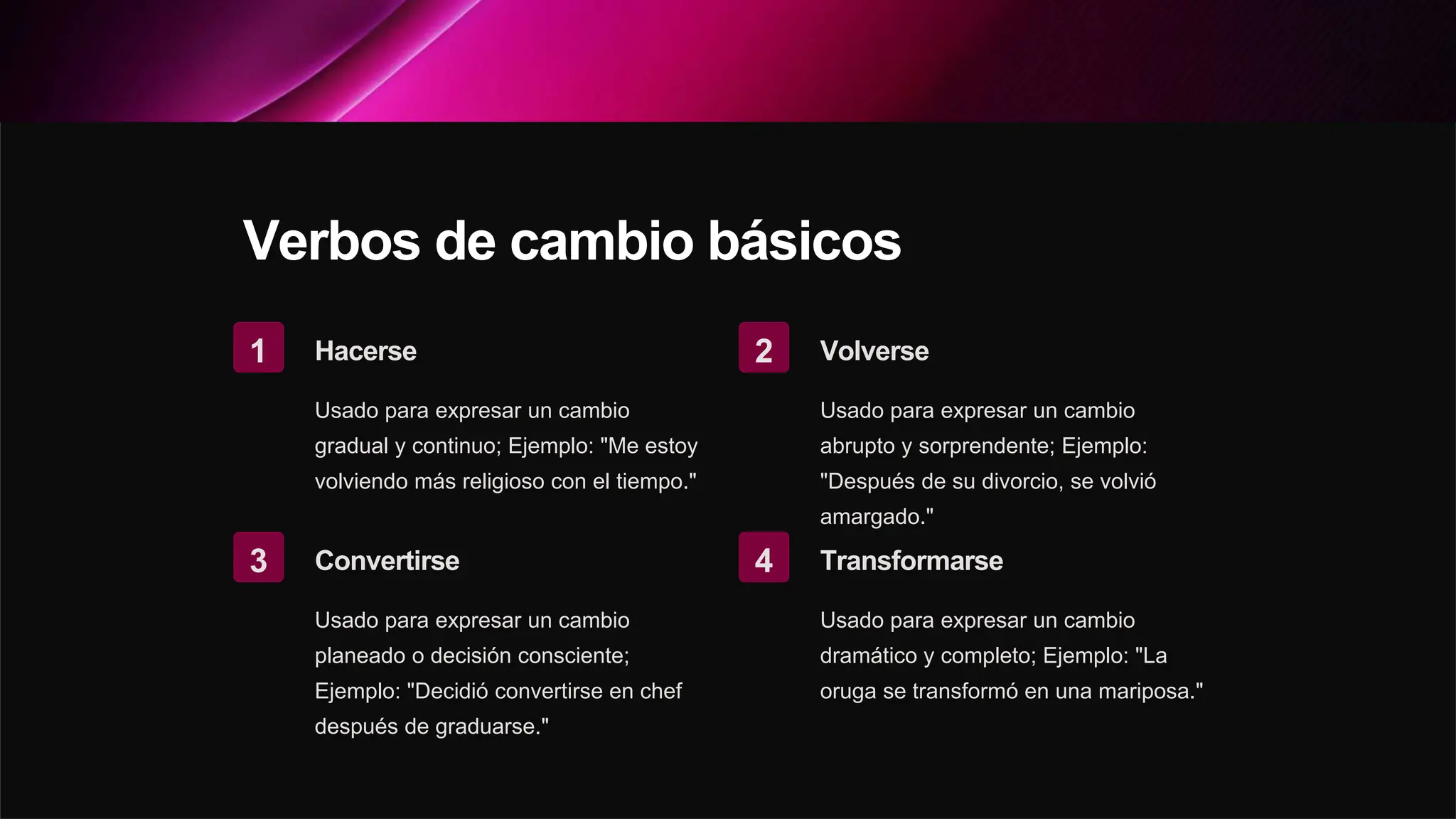 Verbos de cambio básicos

1 Hacerse

Usado para expresar un cambio gradual y continuo; Ejemplo: "Me estoy volviendo más religioso con el tiempo."

2 Volverse

Usado para expresar un cambio abrupto y sorprendente; Ejemplo: "Después de su divorcio, se volvió amargado."

3 Convertirse

Usado para expresar un cambio planeado o decisión consciente; Ejemplo: "Decidió convertirse en chef después de graduarse."

4 Transformarse

Usado para expresar un cambio dramático y completo; Ejemplo: "La oruga se transformó en una mariposa."